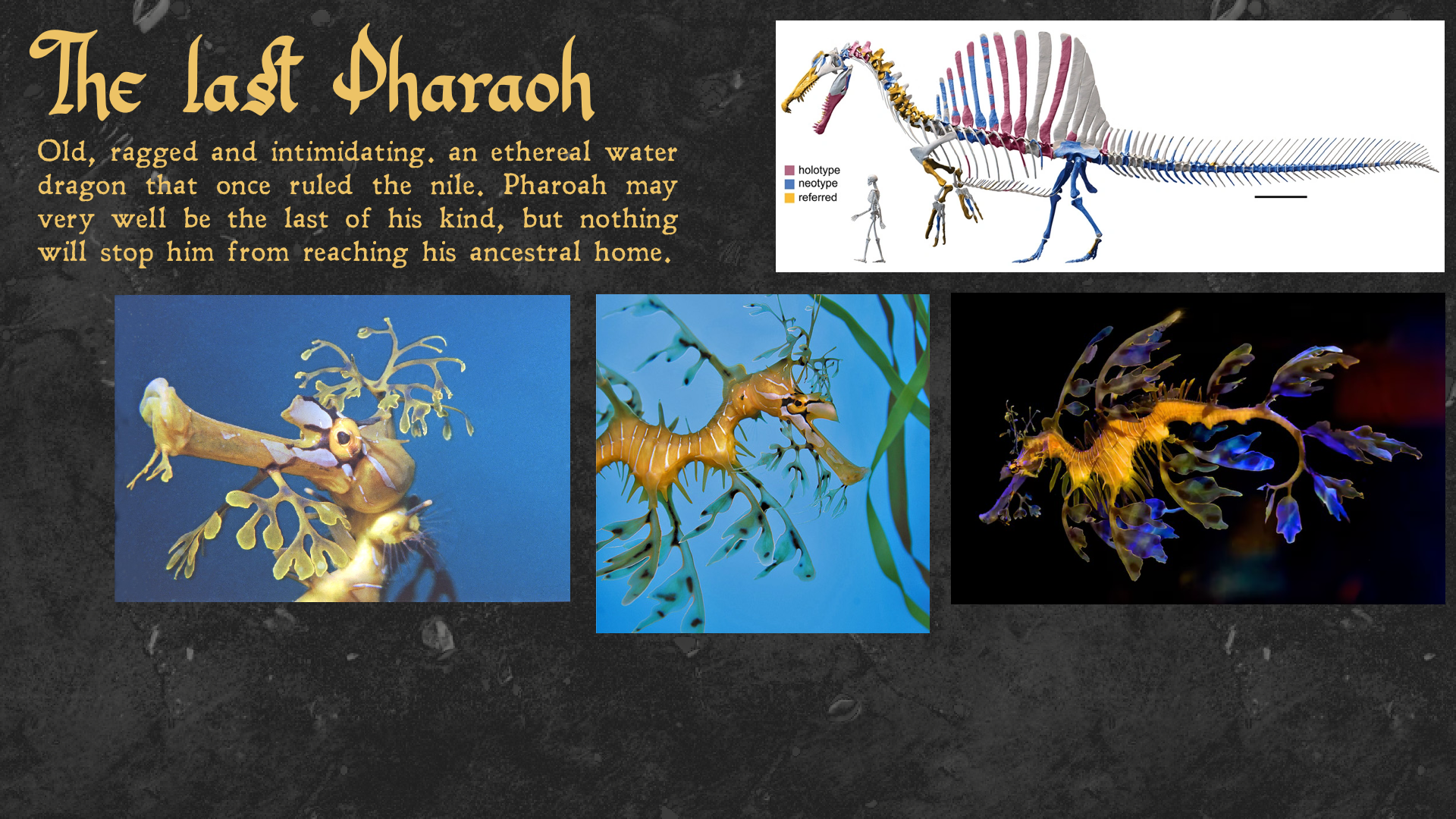 The last Pharaoh

Old, ragged and intimidating. an ethereal water dragon that once ruled the nile. Pharoah may very well be the last of his kind, but nothing will stop him from reaching his ancestral home.

holotype
neotype
referred